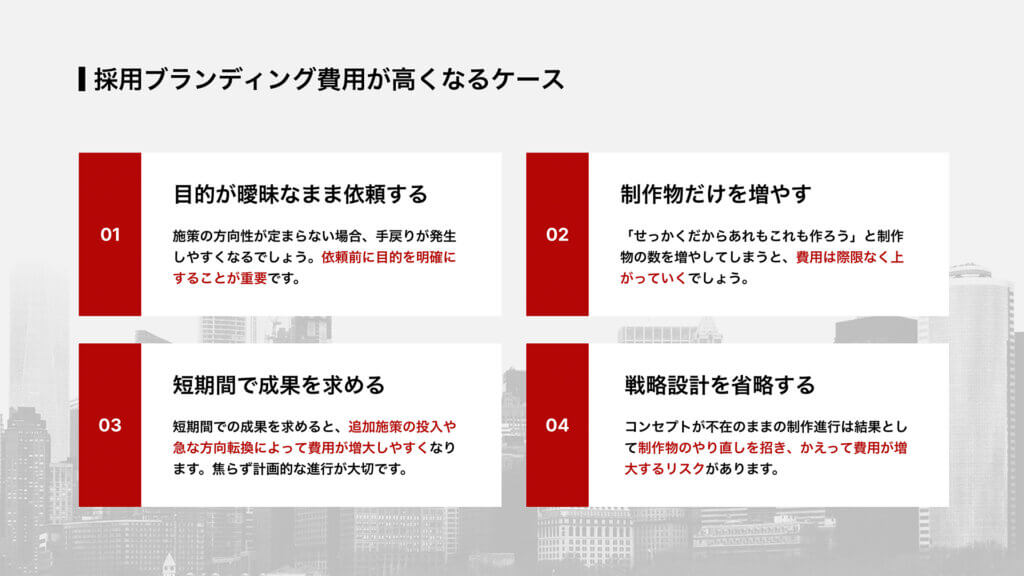 採用ブランディング費用が高くなるケース

01

目的が曖昧なまま依頼する

施策の方向性が定まらない場合、手戻りが発生しやすくなるでしょう。依頼前に目的を明確にすることが重要です。

02

制作物だけを増やす

「せっかくだからあれもこれも作ろう」と制作物の数を増やしてしまうと、費用は際限なく上がっていくでしょう。

03

短期間で成果を求める

短期間での成果を求めると、追加施策の投入や急な方向転換によって費用が増大しやすくなります。焦らず計画的な進行が大切です。

04

戦略設計を省略する

コンセプトが不在のままの制作進行は結果として制作物のやり直しを招き、かえって費用が増大するリスクがあります。